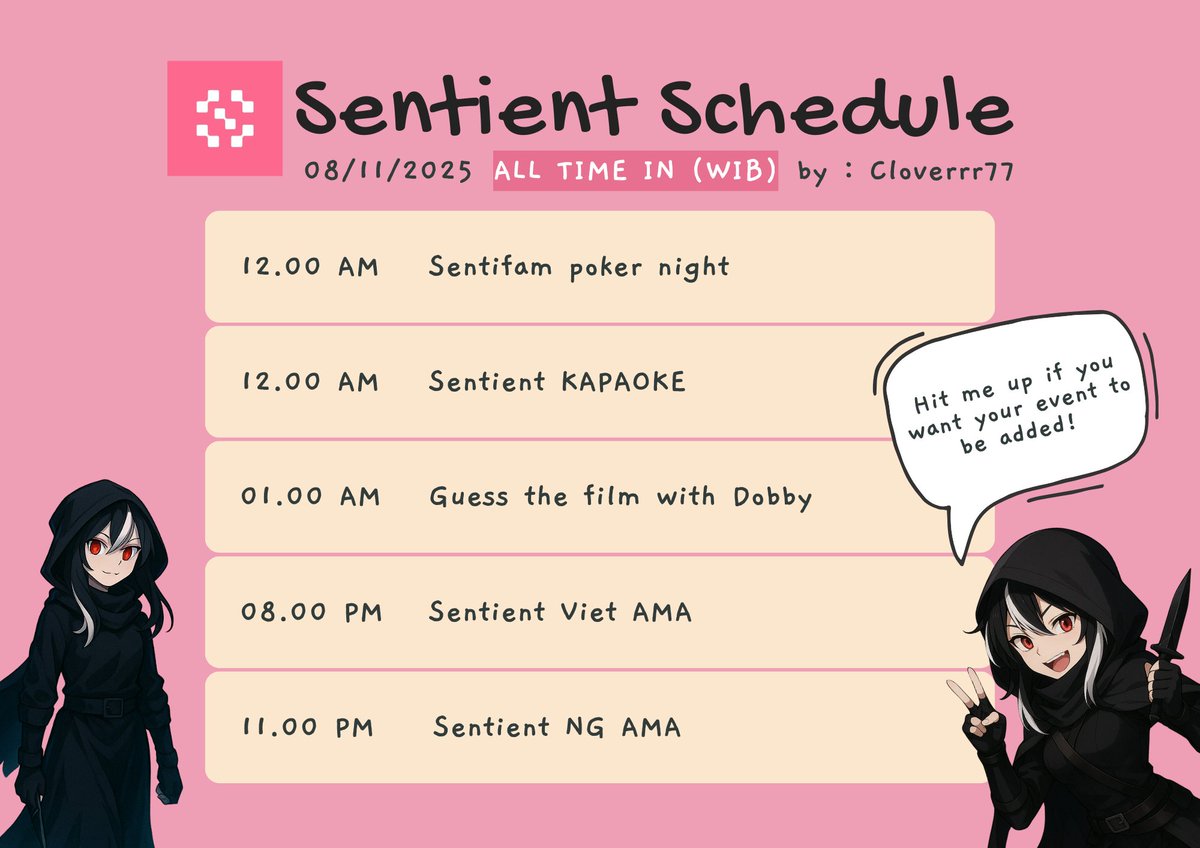 Sentient Schedule

08/11/2025 ALL TIME IN (WIB) by : Cloverrr77

12.00 AM Sentifam poker night

12.00 AM Sentient KAPAOKE

01.00 AM Guess the film with Dobby

08.00 PM Sentient Viet AMA

11.00 PM Sentient NG AMA

Hit me up if you want your event to be added!